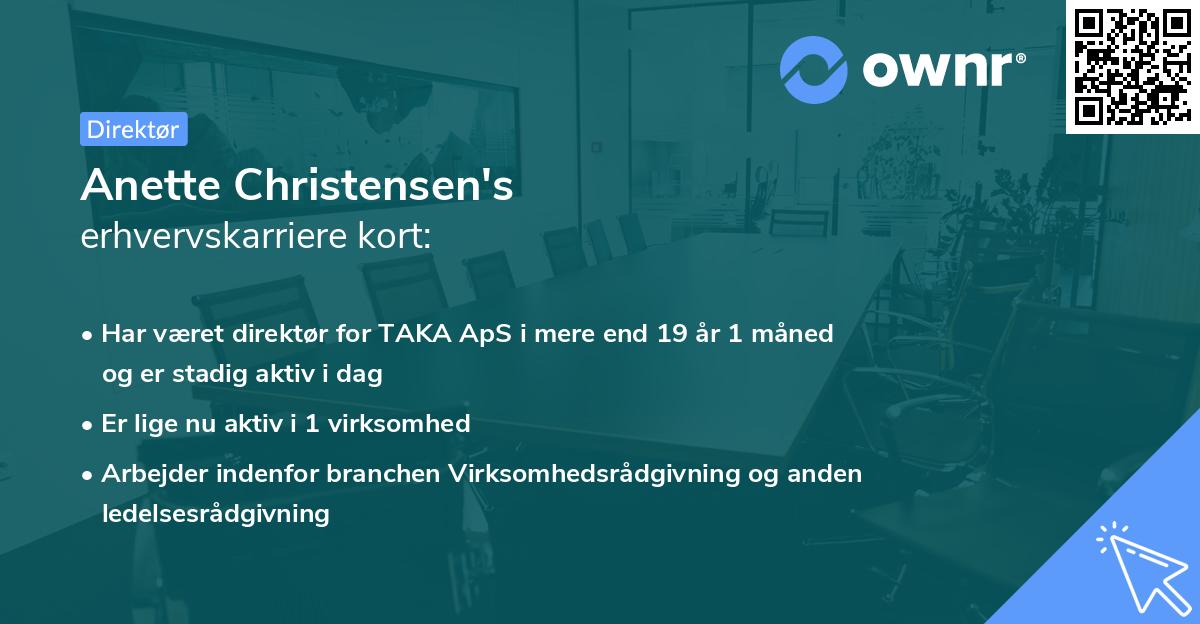 ownr®

Direktør

Anette Christensen's
erhvervskarriere kort:

• Har været direktør for TAKA ApS i mere end 19 år 1 måned og er stadig aktiv i dag

• Er lige nu aktiv i 1 virksomhed

• Arbejder indenfor branchen Virksomhedsrådgivning og anden ledelsesrådgivning